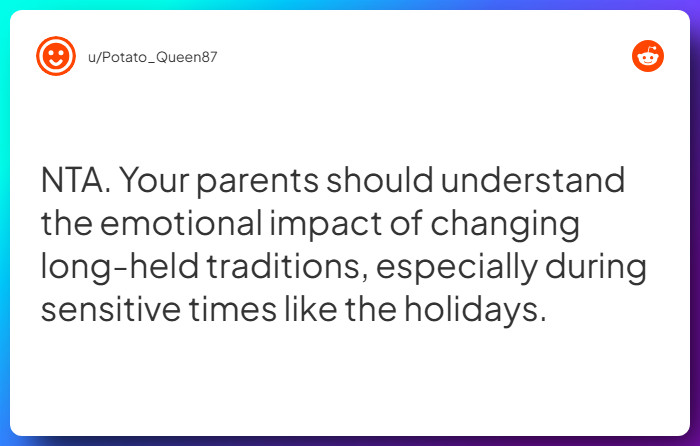 u/Potato_Queen87

NTA. Your parents should understand the emotional impact of changing long-held traditions, especially during sensitive times like the holidays.